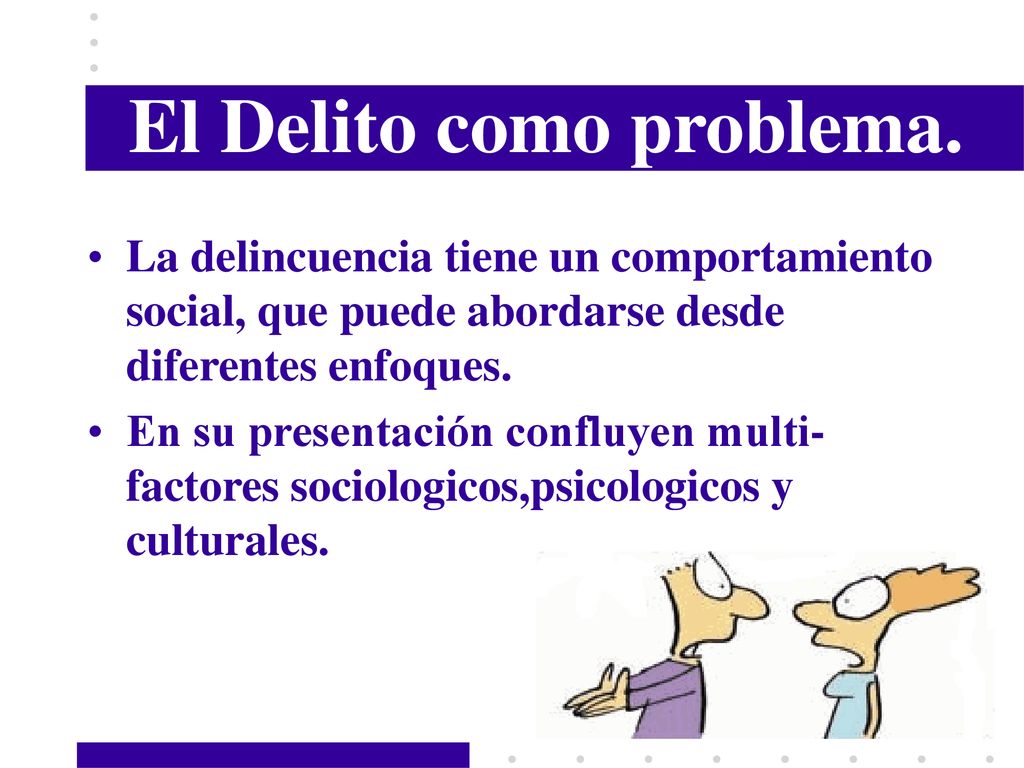 El Delito como problema.

• La delincuencia tiene un comportamiento social, que puede abordarse desde diferentes enfoques.

• En su presentación confluyen multi-factores sociologicos,psicologicos y culturales.